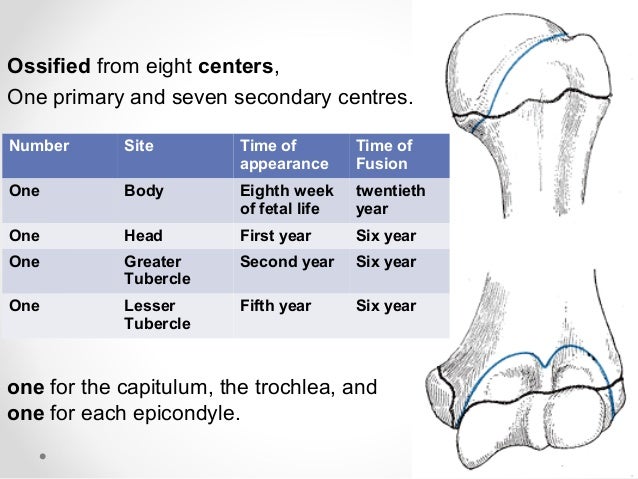 Ossified from eight centers,
One primary and seven secondary centres.

| Number | Site | Time of appearance | Time of Fusion |
|---|---|---|---|
| One | Body | Eighth week of fetal life | twentieth year |
| One | Head | First year | Six year |
| One | Greater Tubercle | Second year | Six year |
| One | Lesser Tubercle | Fifth year | Six year |

one for the capitulum, the trochlea, and
one for each epicondyle.